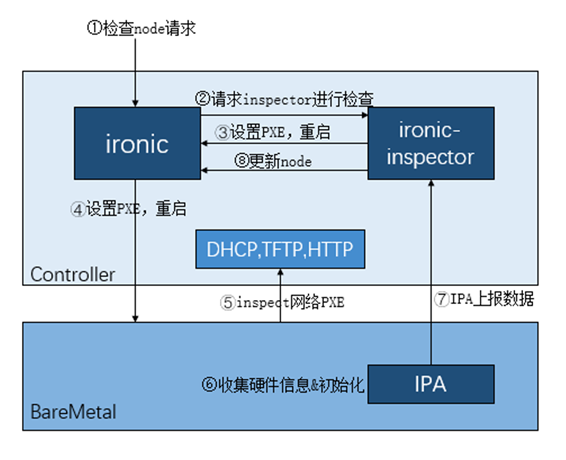 ①检查node请求

②请求inspector进行检查

ironic

③设置PXE，重启

⑧更新node

ironic-inspector

④设置PXE，重启

DHCP,TFTP,HTTP

Controller

⑤inspect网络PXE

⑦IPA上报数据

⑥收集硬件信息&初始化

IPA

BareMetal